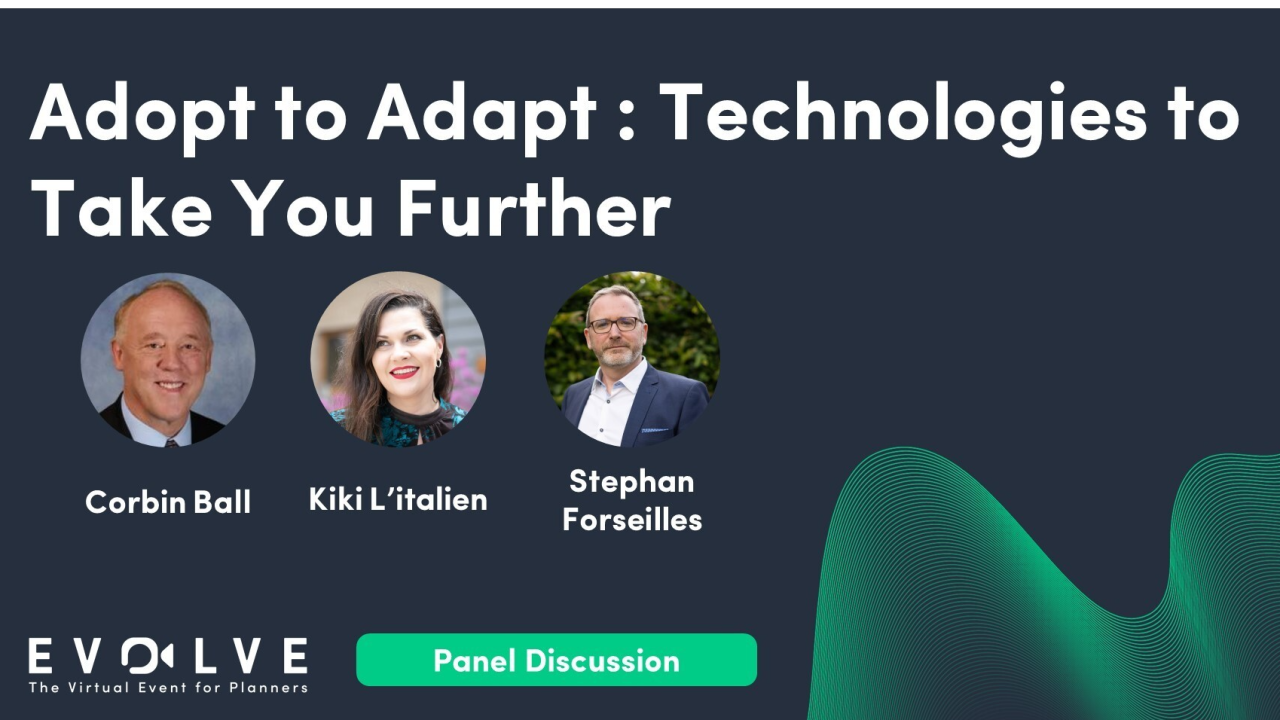 Adopt to Adapt : Technologies to Take You Further

Corbin Ball

Kiki L'italien

Stephan Forseilles

EVOLVE
The Virtual Event for Planners

Panel Discussion